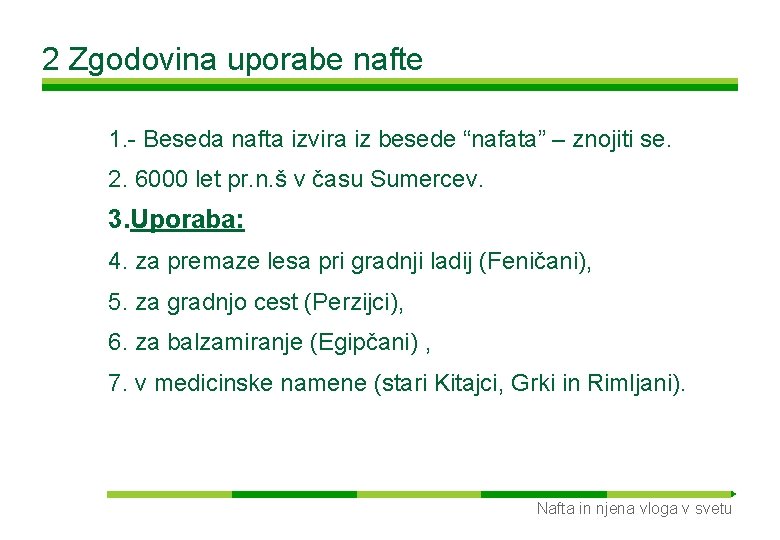 2 Zgodovina uporabe nafte

1.- Beseda nafta izvira iz besede “nafata” – znojiti se.

2. 6000 let pr.n.š v času Sumercev.

3.Uporaba:

4. za premaze lesa pri gradnji ladij (Feničani),

5. za gradnjo cest (Perzijci),

6. za balzamiranje (Egipčani) ,

7. v medicinske namene (stari Kitajci, Grki in Rimljani).

Nafta in njena vloga v svetu